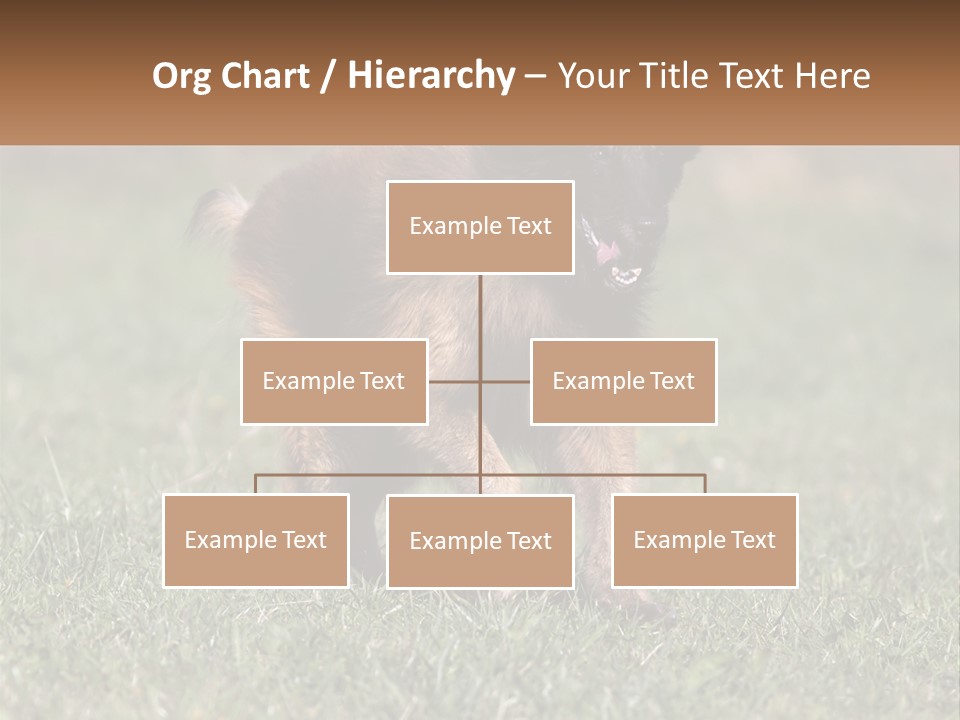 Org Chart / Hierarchy – Your Title Text Here

Example Text

Example Text

Example Text

Example Text

Example Text

Example Text